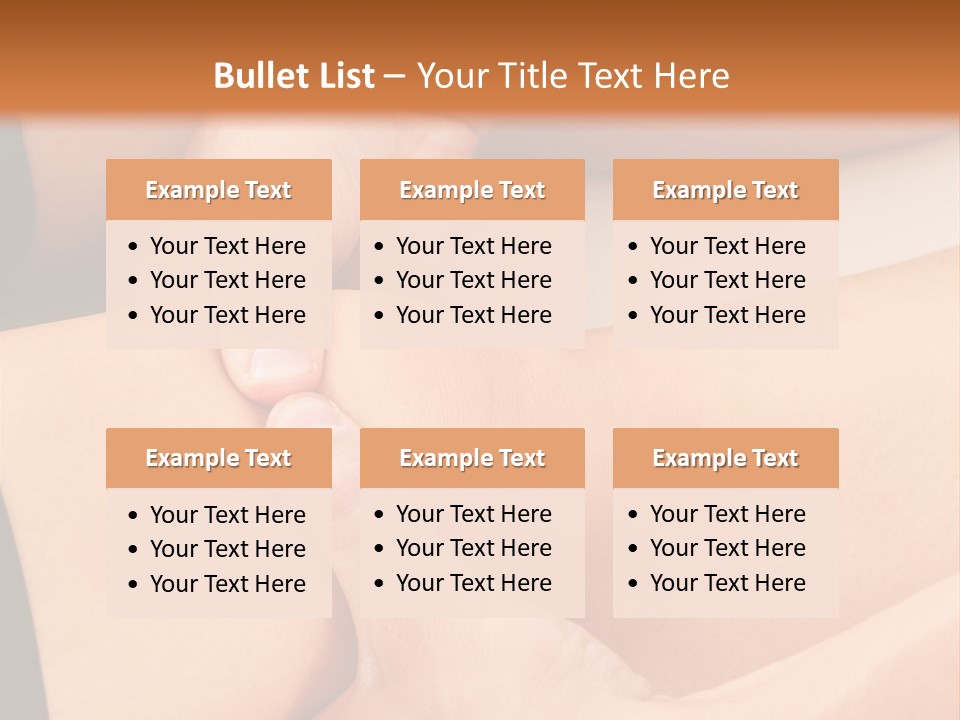 Bullet List – Your Title Text Here

Example Text
• Your Text Here
• Your Text Here
• Your Text Here

Example Text
• Your Text Here
• Your Text Here
• Your Text Here

Example Text
• Your Text Here
• Your Text Here
• Your Text Here

Example Text
• Your Text Here
• Your Text Here
• Your Text Here

Example Text
• Your Text Here
• Your Text Here
• Your Text Here

Example Text
• Your Text Here
• Your Text Here
• Your Text Here